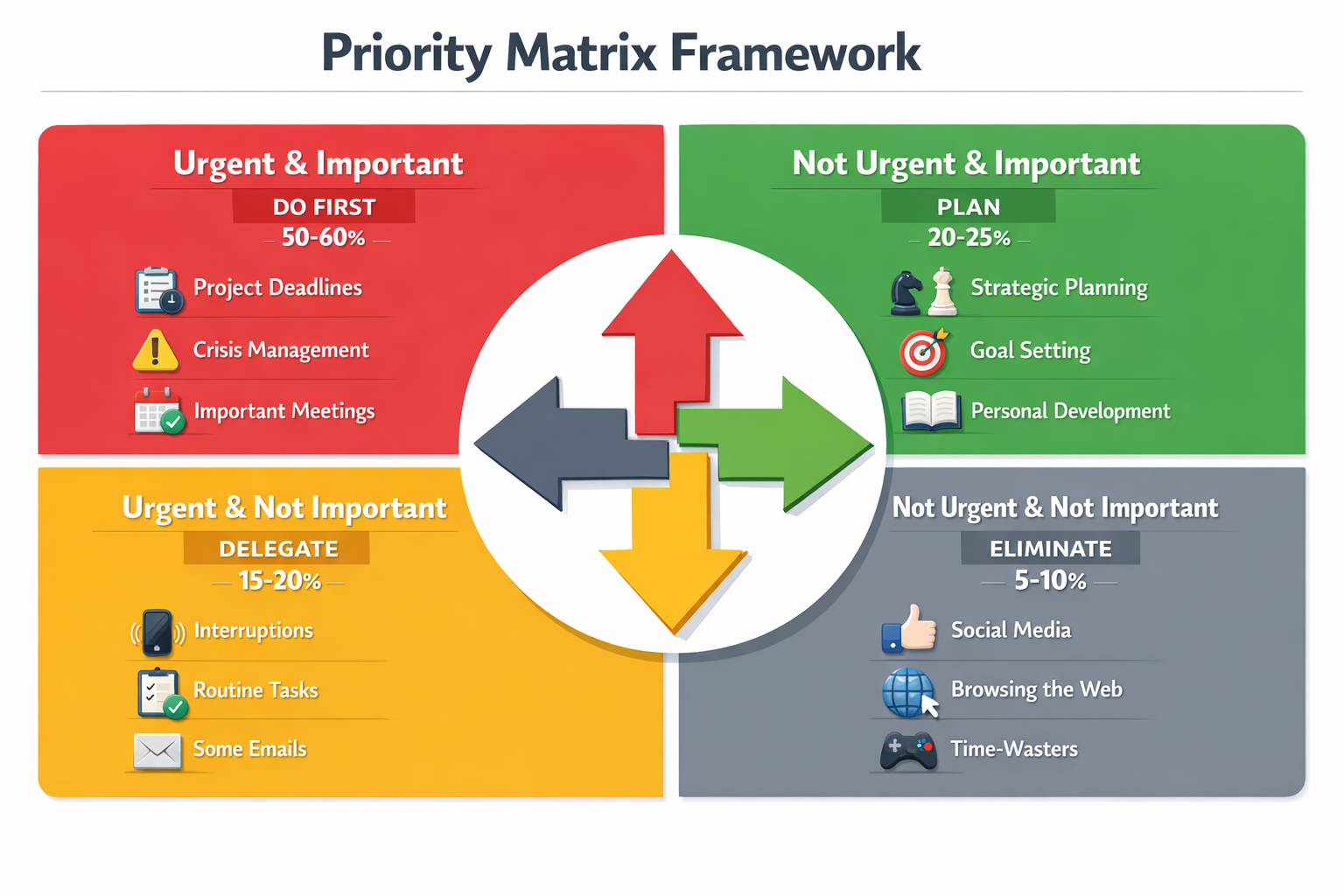 Priority Matrix Framework

Urgent & Important
DO FIRST
50-60%
Project Deadlines
Crisis Management
Important Meetings

Not Urgent & Important
PLAN
20-25%
Strategic Planning
Goal Setting
Personal Development

Urgent & Not Important
DELEGATE
15-20%
Interruptions
Routine Tasks
Some Emails

Not Urgent & Not Important
ELIMINATE
5-10%
Social Media
Browsing the Web
Time-Wasters